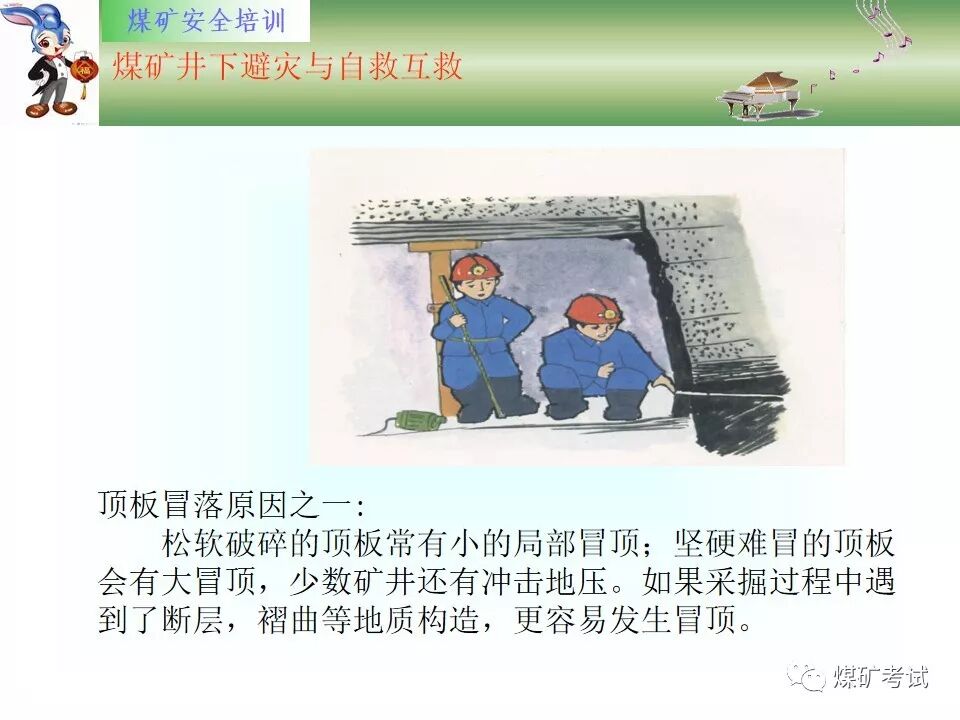 煤矿安全培训

煤矿井下避灾与自救互救

顶板冒落原因之一：

松软破碎的顶板常有小的局部冒顶；坚硬难冒的顶板会有大冒顶，少数矿井还有冲击地压。如果采掘过程中遇到了断层，褶曲等地质构造，更容易发生冒顶。

煤矿考试